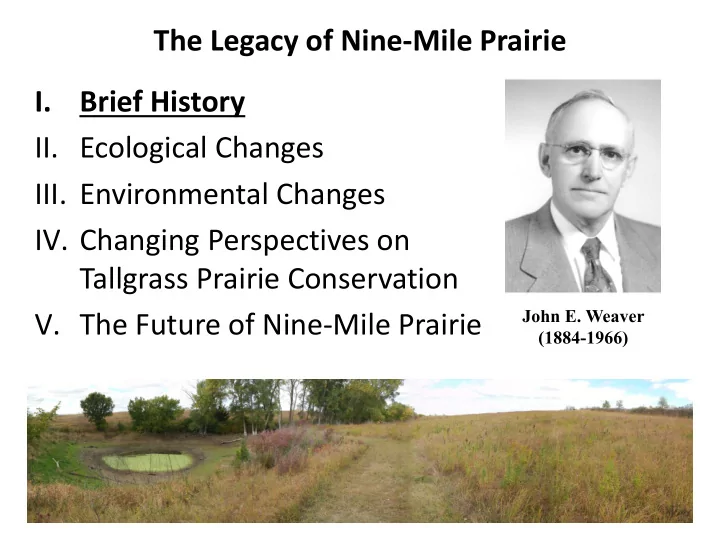 The Legacy of Nine-Mile Prairie

I. Brief History
II. Ecological Changes
III. Environmental Changes
IV. Changing Perspectives on Tallgrass Prairie Conservation
V. The Future of Nine-Mile Prairie

John E. Weaver
(1884-1966)